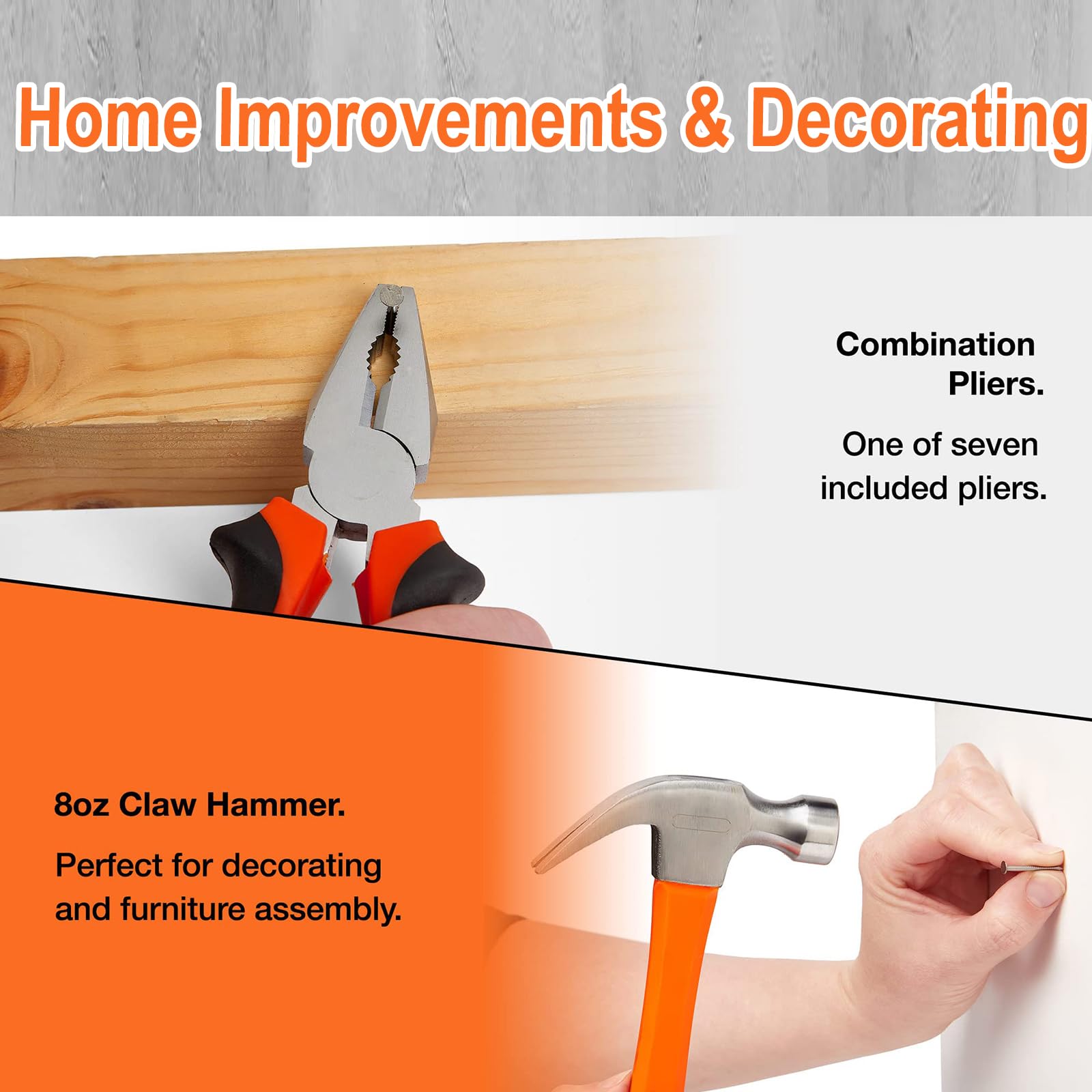 Home Improvements & Decorating

Combination Pliers.

One of seven included pliers.

8oz Claw Hammer.

Perfect for decorating and furniture assembly.